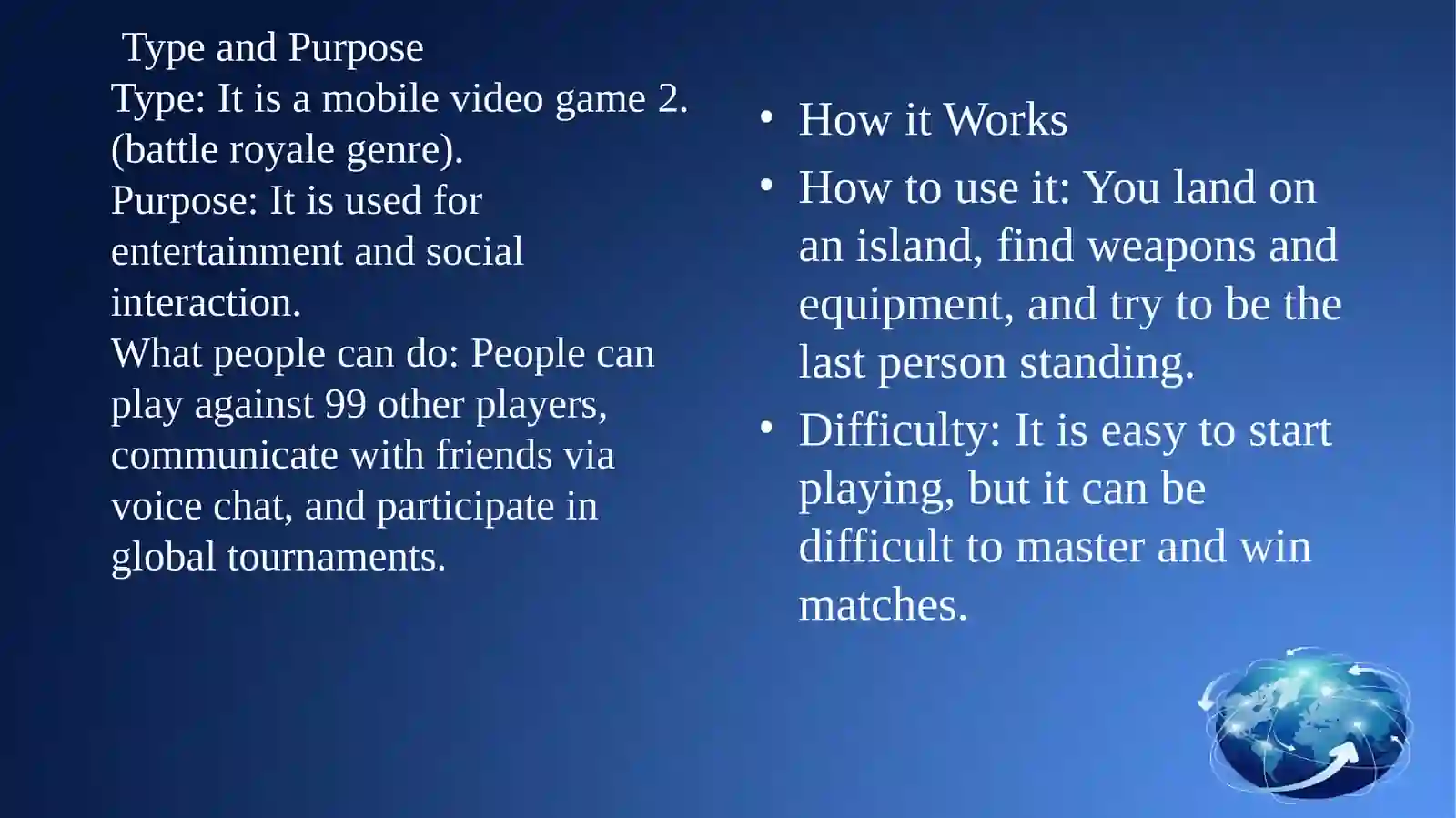 Type and Purpose
Type: It is a mobile video game 2. (battle royale genre).
Purpose: It is used for entertainment and social interaction.
What people can do: People can play against 99 other players, communicate with friends via voice chat, and participate in global tournaments.

• How it Works
• How to use it: You land on an island, find weapons and equipment, and try to be the last person standing.
• Difficulty: It is easy to start playing, but it can be difficult to master and win matches.